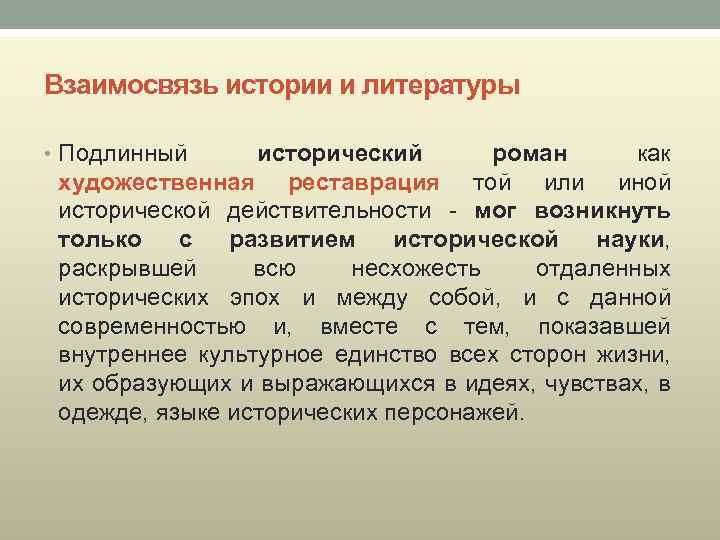 Взаимосвязь истории и литературы

• Подлинный исторический роман как художественная реставрация той или иной исторической действительности - мог возникнуть только с развитием исторической науки, раскрывшей всю несхожесть отдаленных исторических эпох и между собой, и с данной современностью и, вместе с тем, показавшей внутреннее культурное единство всех сторон жизни, их образующих и выражающихся в идеях, чувствах, в одежде, языке исторических персонажей.